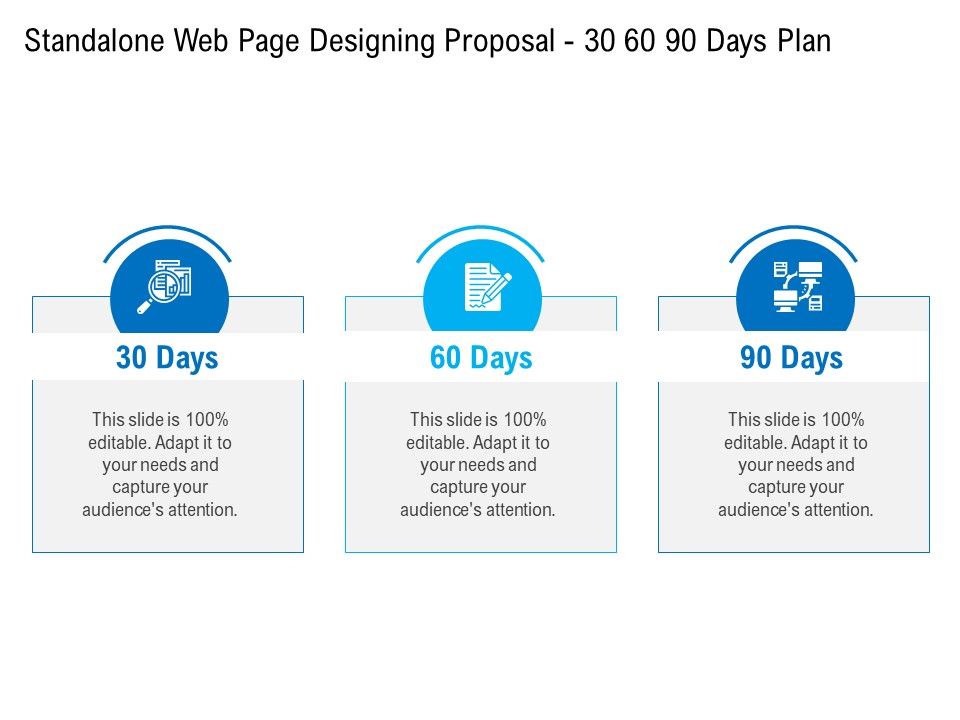 Standalone Web Page Designing Proposal - 30 60 90 Days Plan

30 Days

This slide is 100% editable. Adapt it to your needs and capture your audience's attention.

60 Days

This slide is 100% editable. Adapt it to your needs and capture your audience's attention.

90 Days

This slide is 100% editable. Adapt it to your needs and capture your audience's attention.